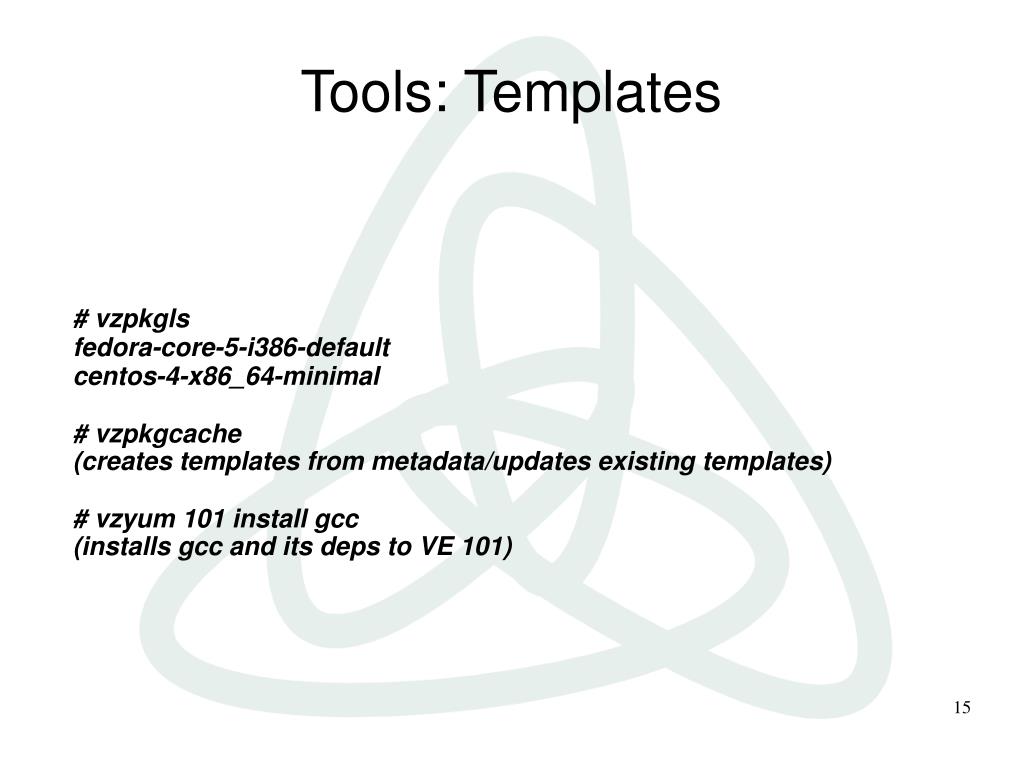 Tools: Templates

# vzpkgls
fedora-core-5-i386-default
centos-4-x86_64-minimal

# vzpkgcache
(creates templates from metadata/updates existing templates)

# vzyum 101 install gcc
(installs gcc and its deps to VE 101)

15